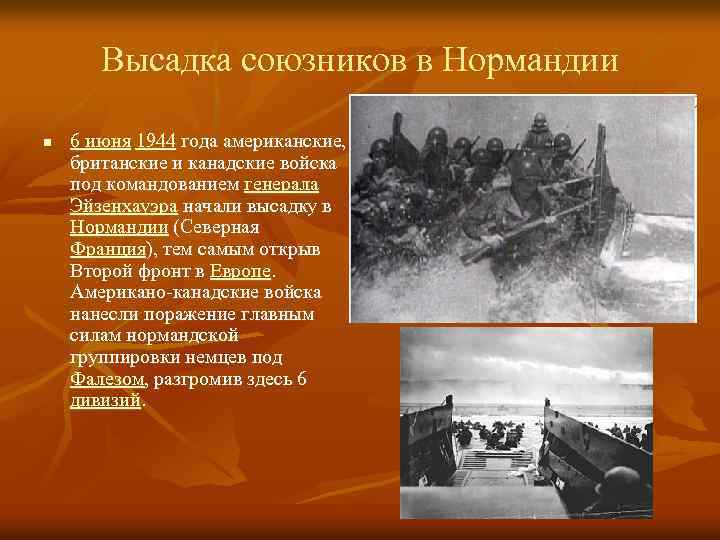 Высадка союзников в Нормандии

▪ 6 июня 1944 года американские, британские и канадские войска под командованием генерала Эйзенхауэра начали высадку в Нормандии (Северная Франция), тем самым открыв Второй фронт в Европе. Американо-канадские войска нанесли поражение главным силам нормандской группировки немцев под Фалезом, разгромив здесь 6 дивизий.